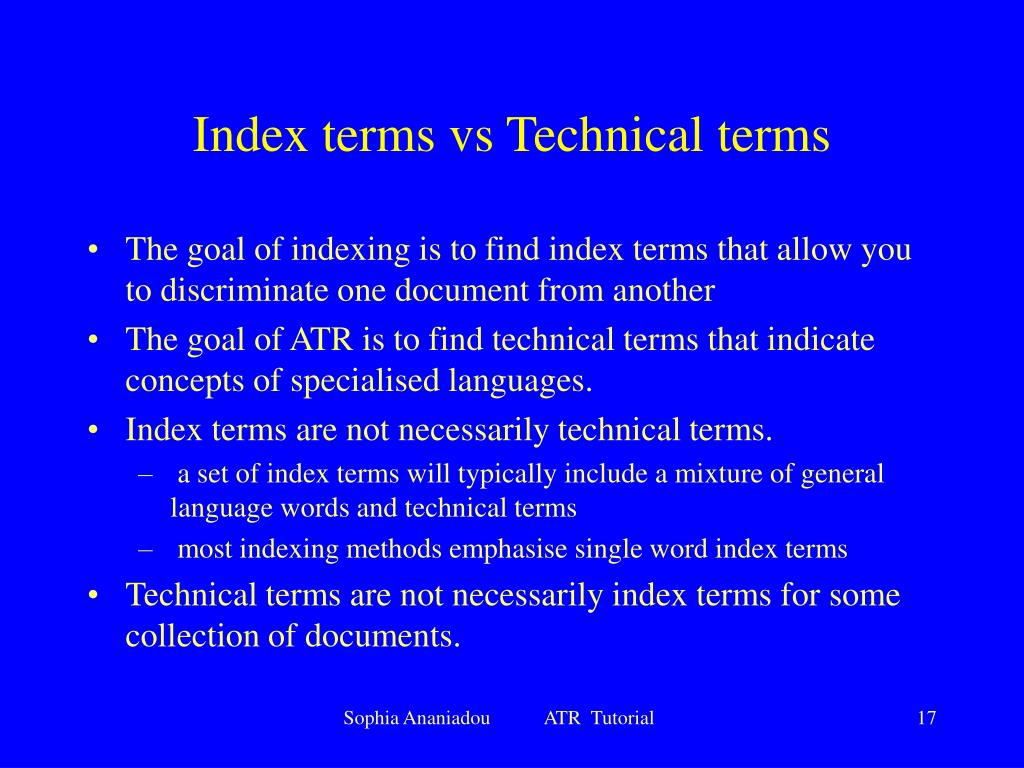 Index terms vs Technical terms

• The goal of indexing is to find index terms that allow you to discriminate one document from another
• The goal of ATR is to find technical terms that indicate concepts of specialised languages.
• Index terms are not necessarily technical terms.
– a set of index terms will typically include a mixture of general language words and technical terms
– most indexing methods emphasise single word index terms
• Technical terms are not necessarily index terms for some collection of documents.

Sophia Ananiadou ATR Tutorial 17